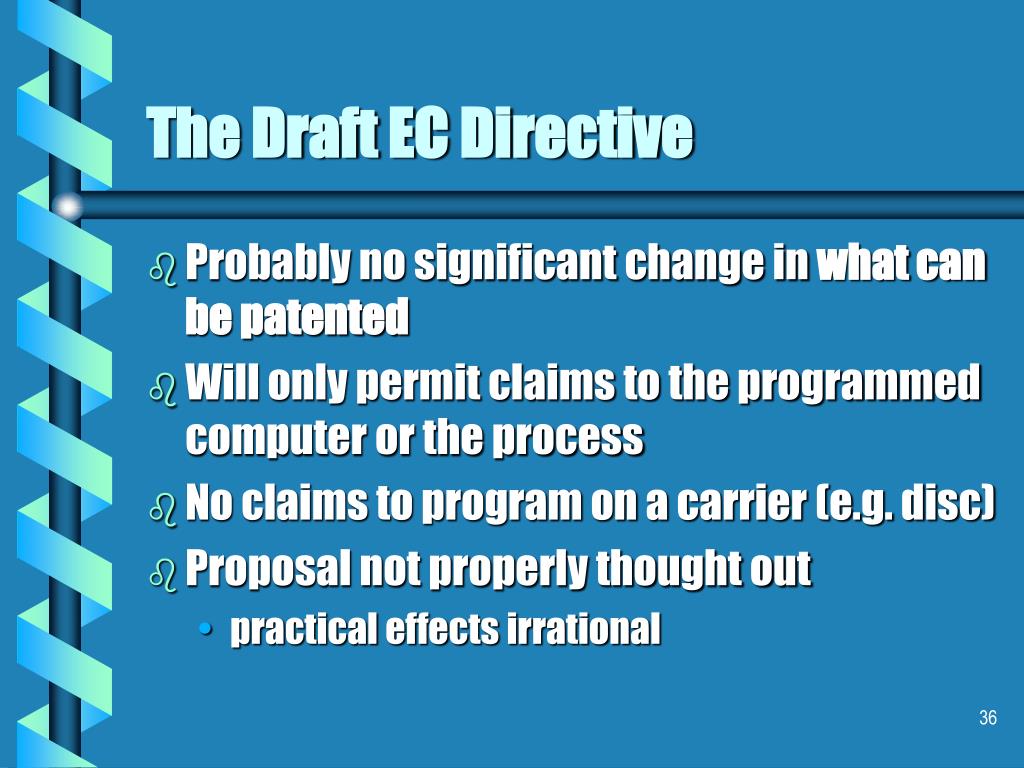 The Draft EC Directive

Probably no significant change in what can be patented

Will only permit claims to the programmed computer or the process

No claims to program on a carrier (e.g. disc)

Proposal not properly thought out

• practical effects irrational

36